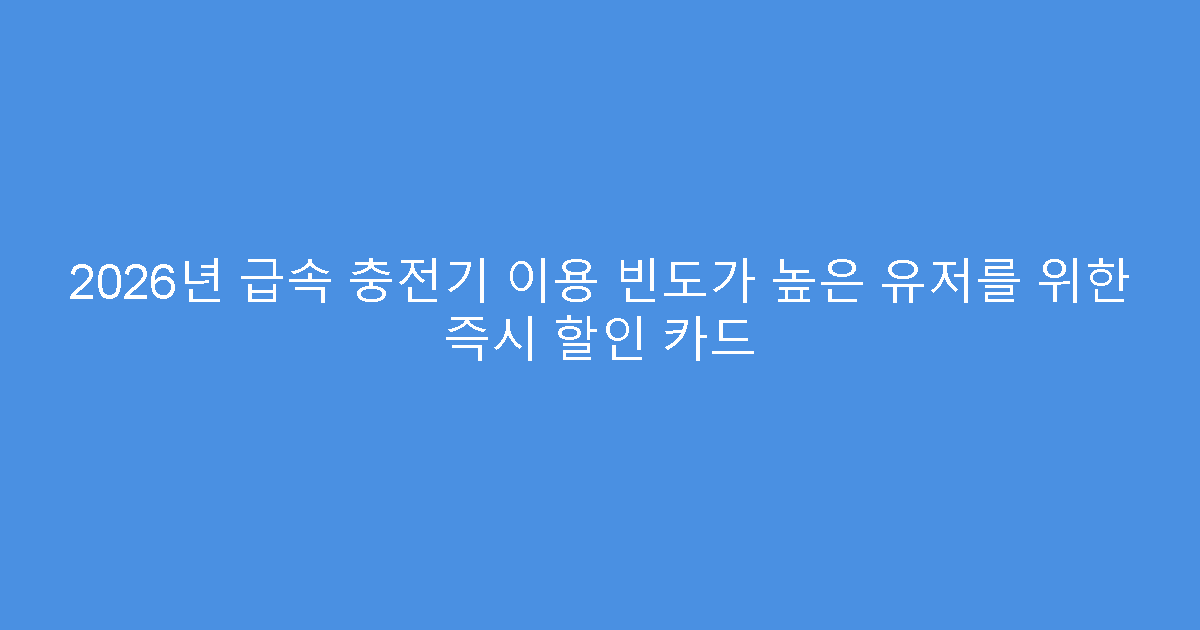 2026년 급속 충전기 이용 빈도가 높은 유저를 위한 즉시 할인 카드